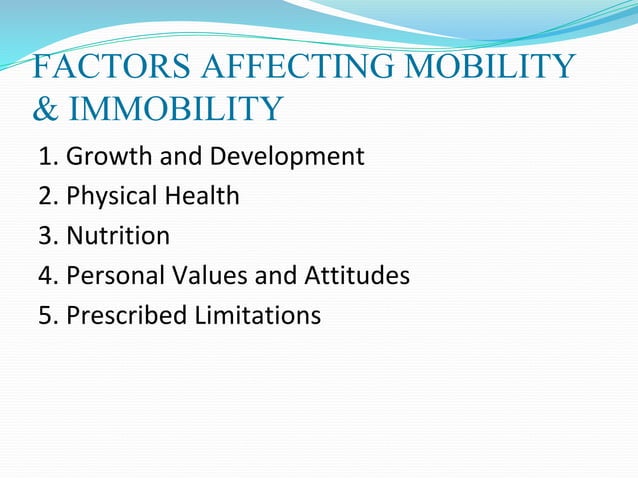 FACTORS AFFECTING MOBILITY & IMMOBILITY

1. Growth and Development
2. Physical Health
3. Nutrition
4. Personal Values and Attitudes
5. Prescribed Limitations